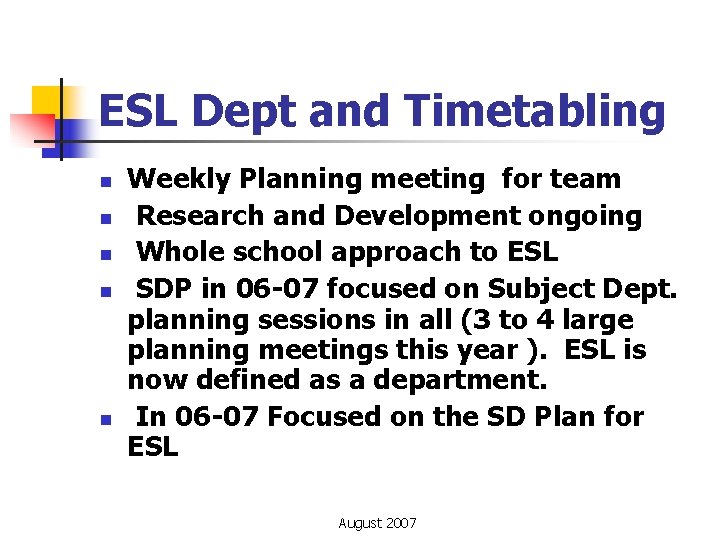 ESL Dept and Timetabling

- Weekly Planning meeting for team
- Research and Development ongoing
- Whole school approach to ESL
- SDP in 06-07 focused on Subject Dept. planning sessions in all (3 to 4 large planning meetings this year ). ESL is now defined as a department.
- In 06-07 Focused on the SD Plan for ESL

August 2007